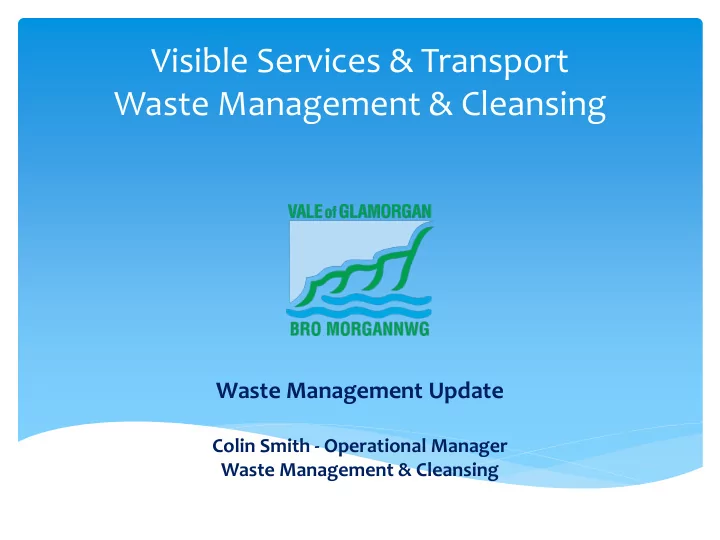 Visible Services & Transport
Waste Management & Cleansing

VALE of GLAMORGAN

BRO MORGANNWG

Waste Management Update

Colin Smith - Operational Manager
Waste Management & Cleansing